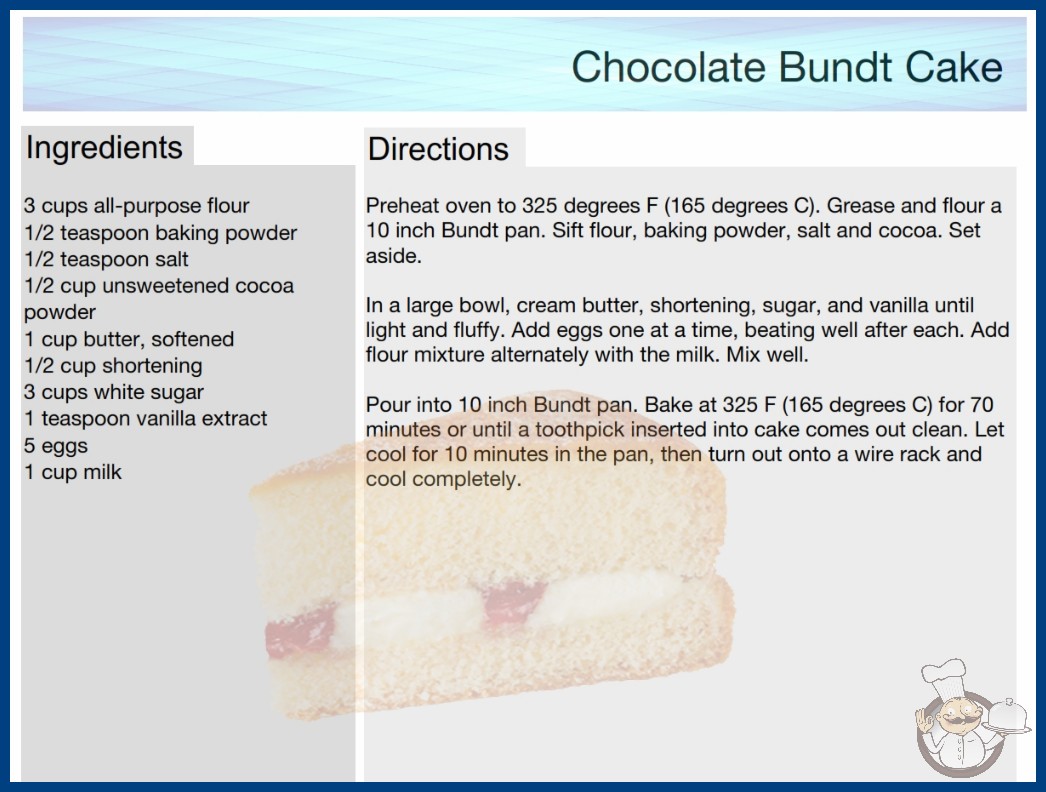 Chocolate Bundt Cake

Ingredients

3 cups all-purpose flour
1/2 teaspoon baking powder
1/2 teaspoon salt
1/2 cup unsweetened cocoa powder
1 cup butter, softened
1/2 cup shortening
3 cups white sugar
1 teaspoon vanilla extract
5 eggs
1 cup milk

Directions

Preheat oven to 325 degrees F (165 degrees C). Grease and flour a 10 inch Bundt pan. Sift flour, baking powder, salt and cocoa. Set aside.

In a large bowl, cream butter, shortening, sugar, and vanilla until light and fluffy. Add eggs one at a time, beating well after each. Add flour mixture alternately with the milk. Mix well.

Pour into 10 inch Bundt pan. Bake at 325 F (165 degrees C) for 70 minutes or until a toothpick inserted into cake comes out clean. Let cool for 10 minutes in the pan, then turn out onto a wire rack and cool completely.